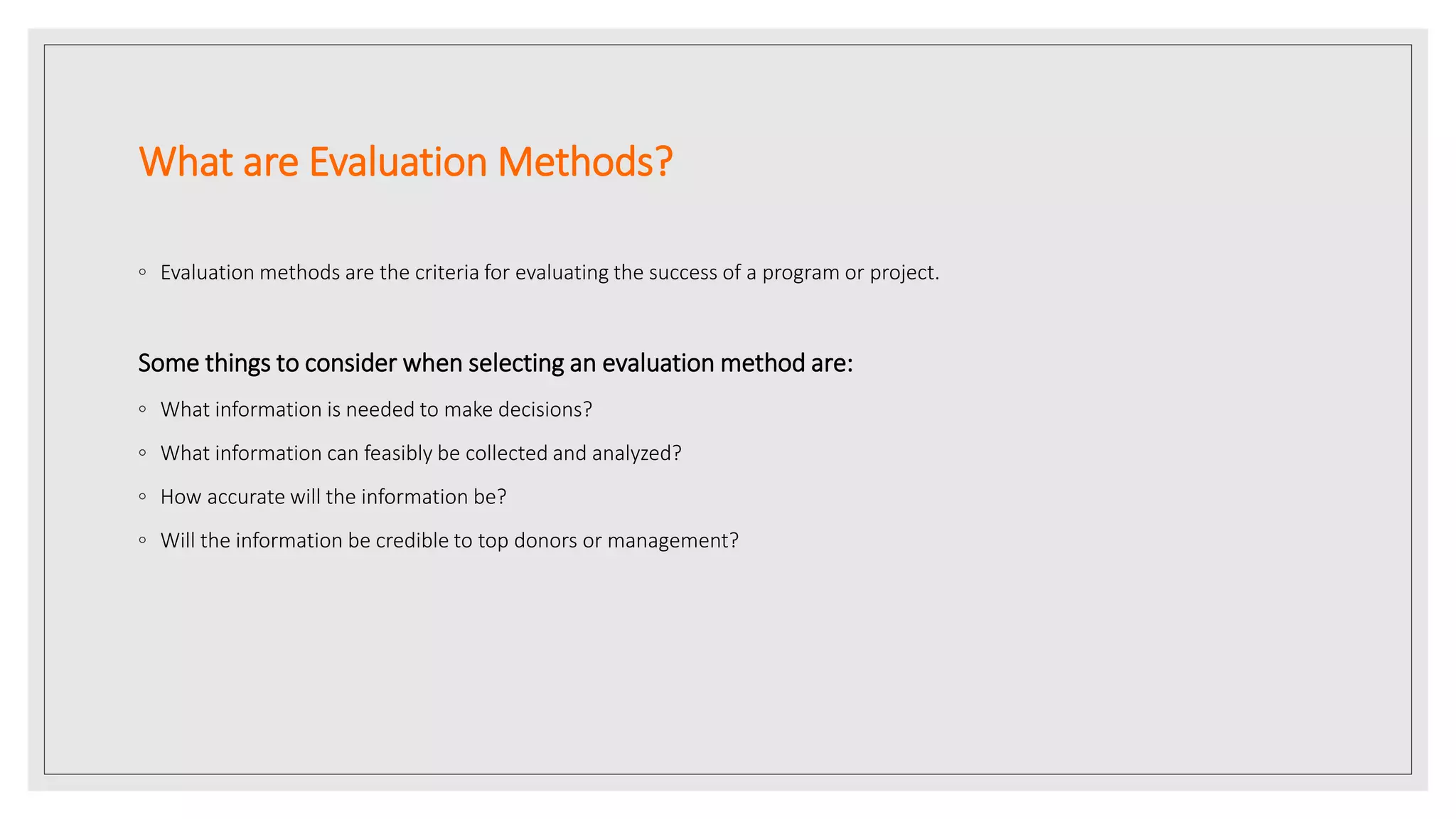 What are Evaluation Methods?

◦ Evaluation methods are the criteria for evaluating the success of a program or project.

Some things to consider when selecting an evaluation method are:

◦ What information is needed to make decisions?
◦ What information can feasibly be collected and analyzed?
◦ How accurate will the information be?
◦ Will the information be credible to top donors or management?